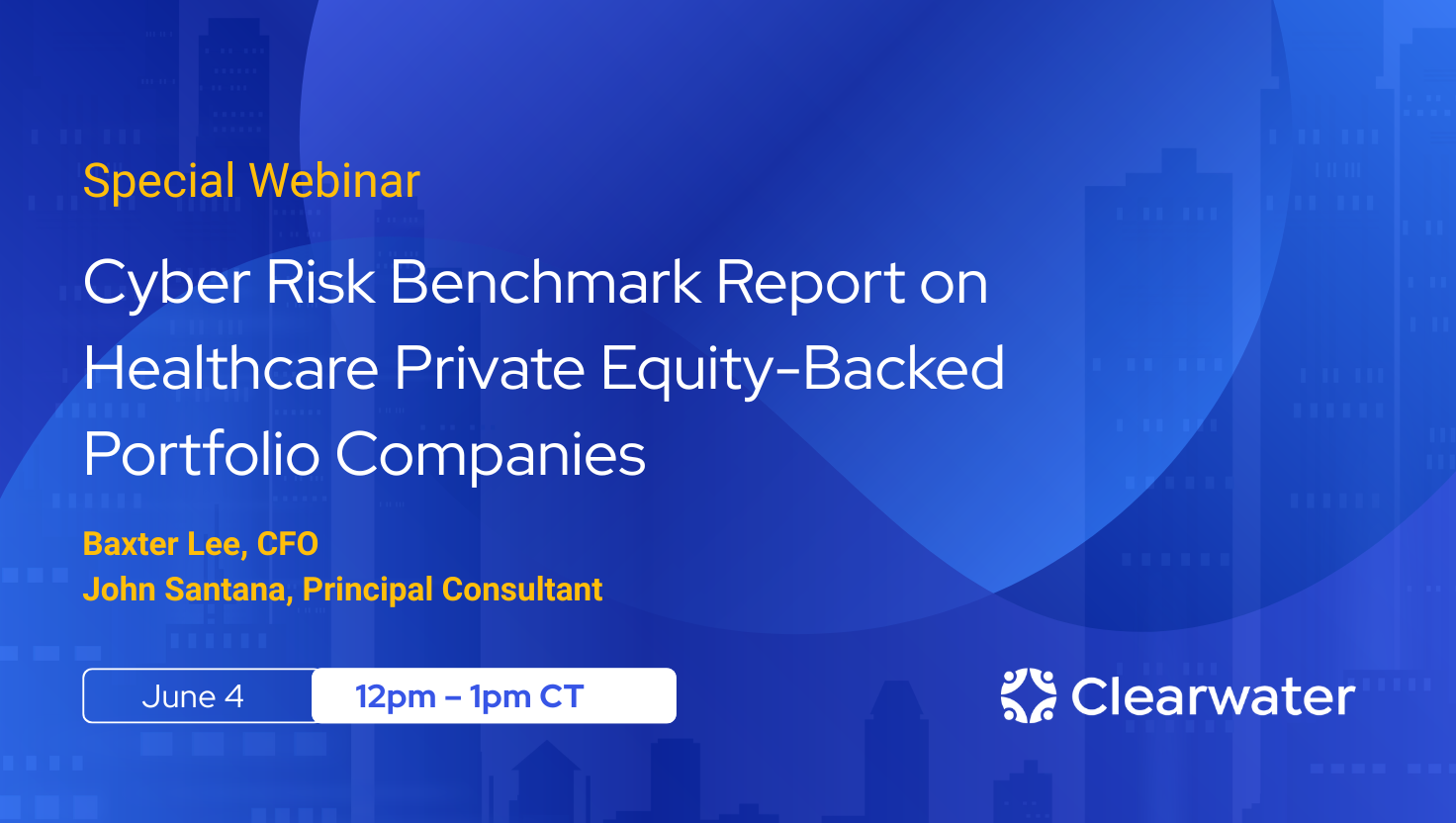 Special Webinar

Cyber Risk Benchmark Report on Healthcare Private Equity-Backed Portfolio Companies

Baxter Lee, CFO
John Santana, Principal Consultant

June 4 12pm – 1pm CT

Clearwater